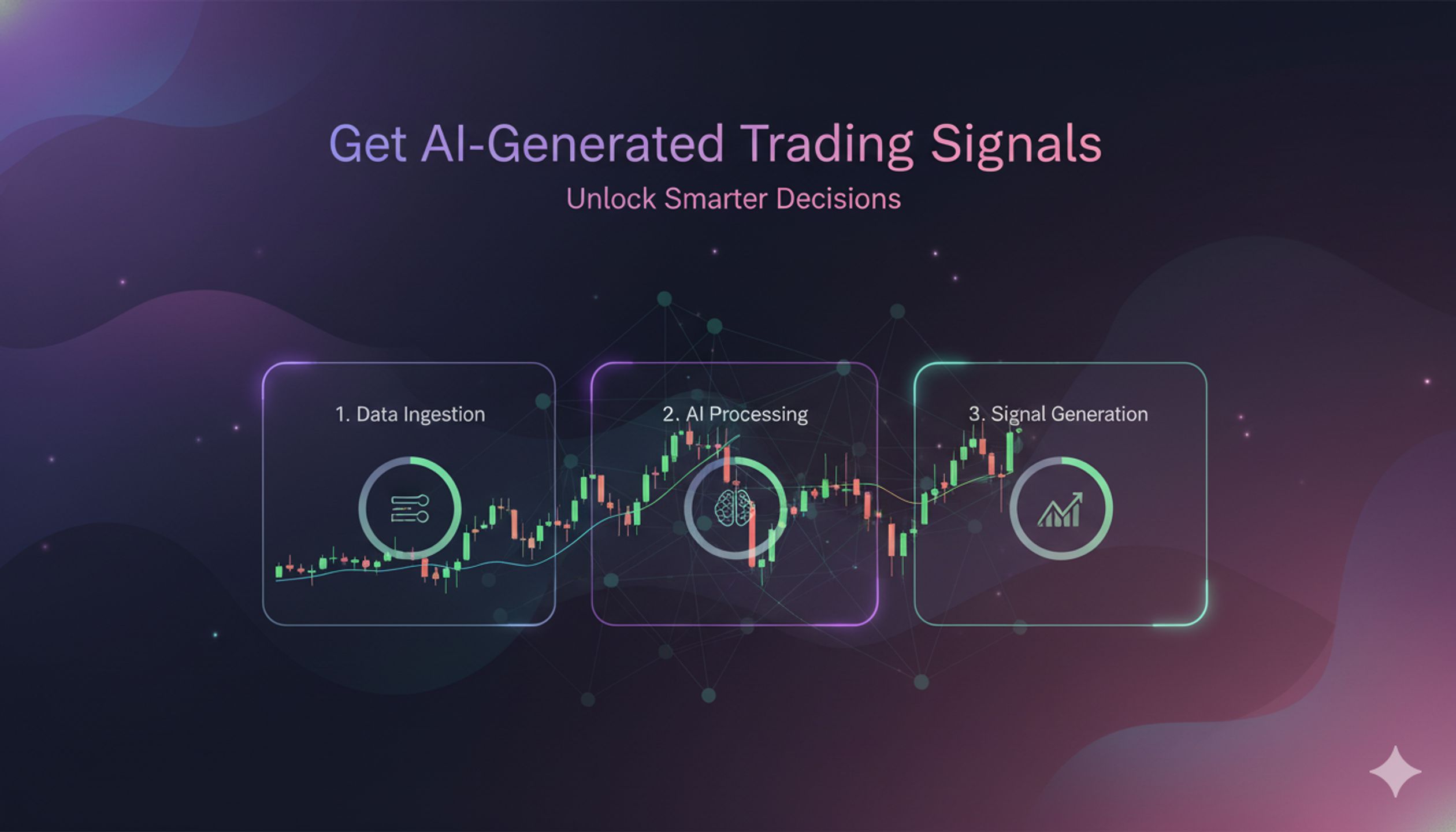 Get AI-Generated Trading Signals

Unlock Smarter Decisions

1. Data Ingestion

2. AI Processing

3. Signal Generation